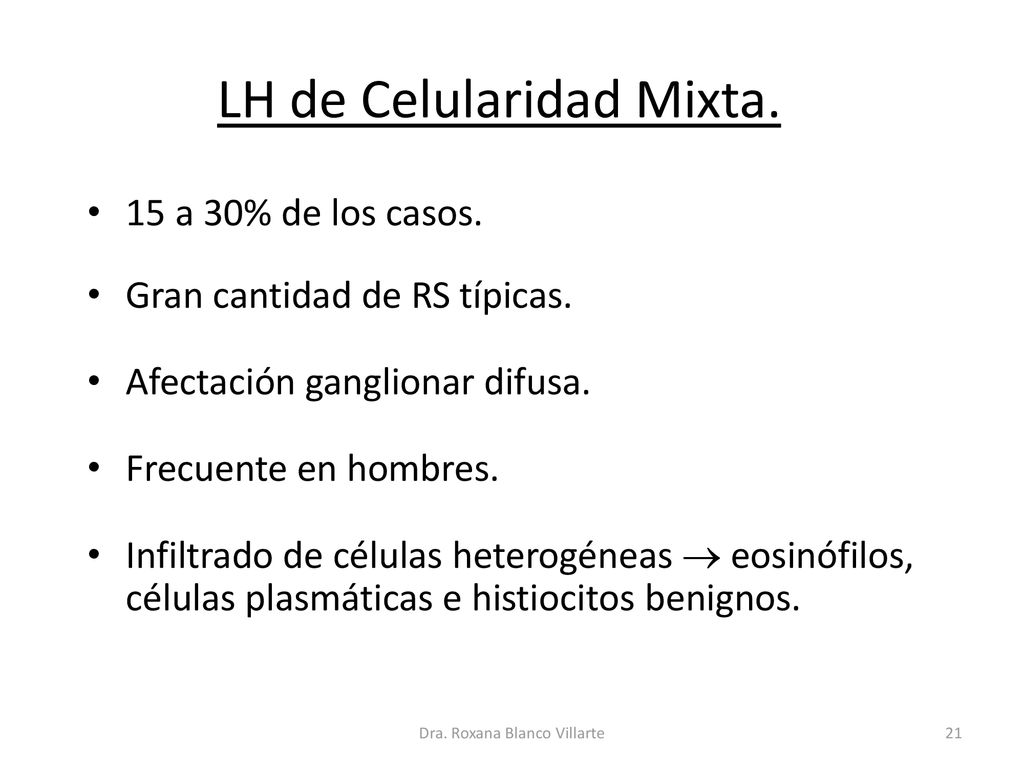 LH de Celularidad Mixta.

• 15 a 30% de los casos.

• Gran cantidad de RS típicas.

• Afectación ganglionar difusa.

• Frecuente en hombres.

• Infiltrado de células heterogéneas $\rightarrow$ eosinófilos, células plasmáticas e histiocitos benignos.

Dra. Roxana Blanco Villarte

21